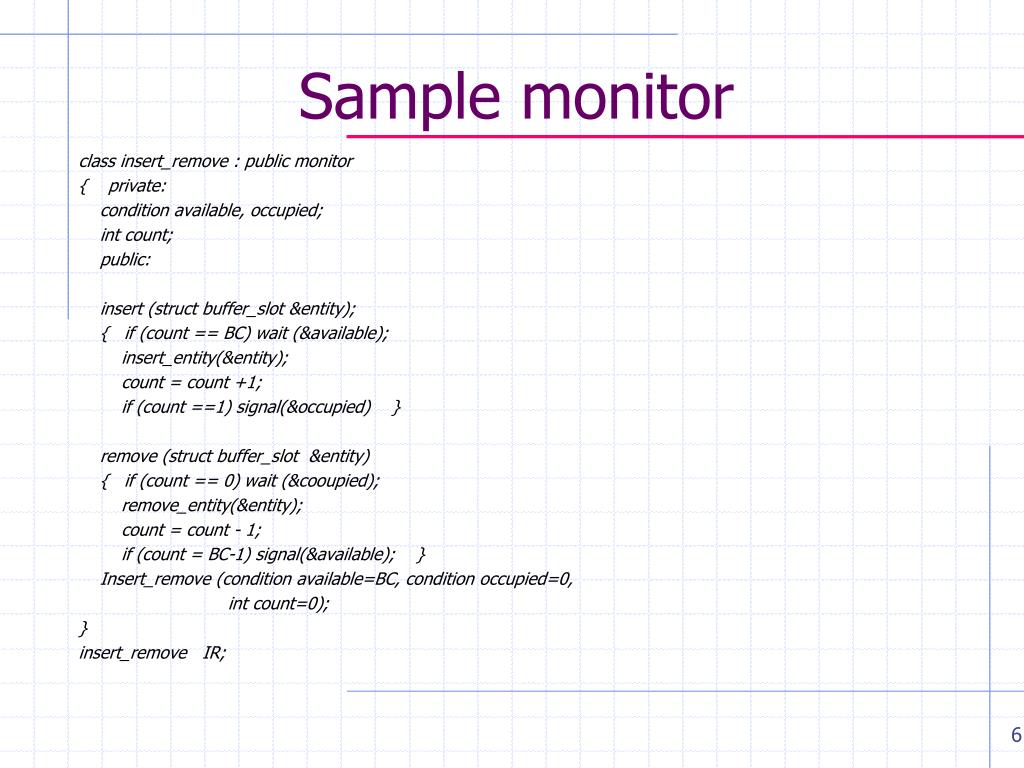 Sample monitor

class insert_remove : public monitor
{ private:
condition available, occupied;
int count;
public:

insert (struct buffer_slot &entity);
{ if (count == BC) wait (&available);
insert_entity(&entity);
count = count +1;
if (count ==1) signal(&occupied) }

remove (struct buffer_slot &entity)
{ if (count == 0) wait (&cooupied);
remove_entity(&entity);
count = count - 1;
if (count = BC-1) signal(&available); }
Insert_remove (condition available=BC, condition occupied=0, int count=0);
}
insert_remove IR;

6